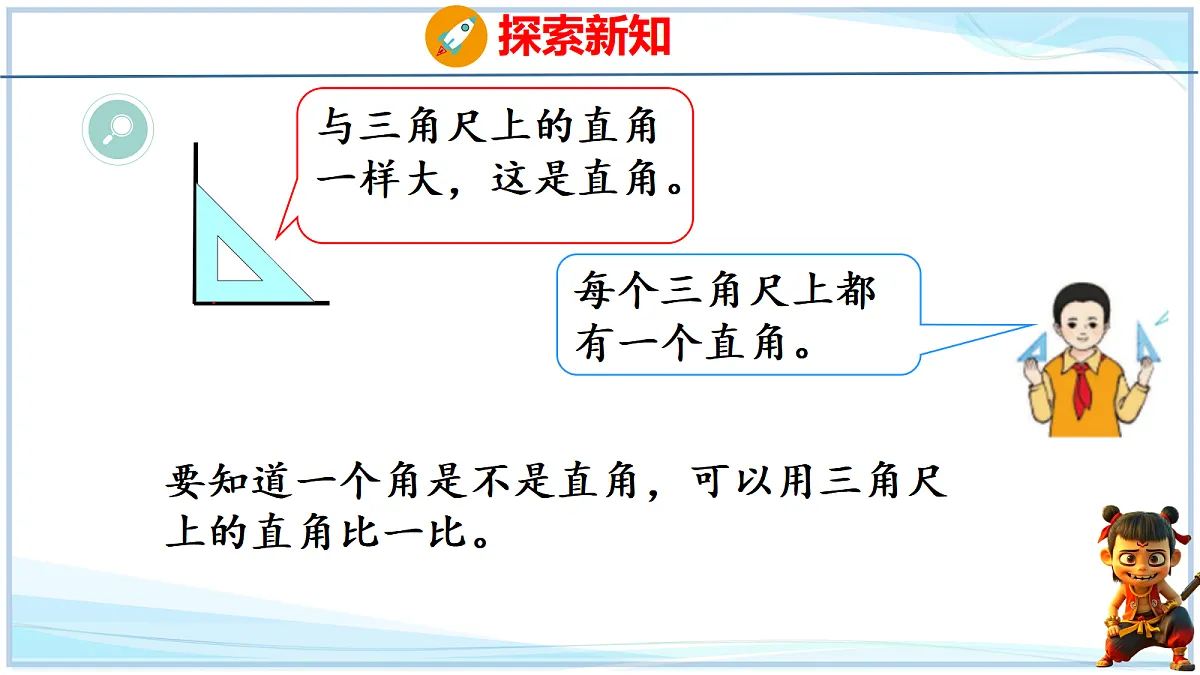 探索新知

与三角尺上的直角一样大，这是直角。

每个三角尺上都有一个直角。

要知道一个角是不是直角，可以用三角尺上的直角比一比。